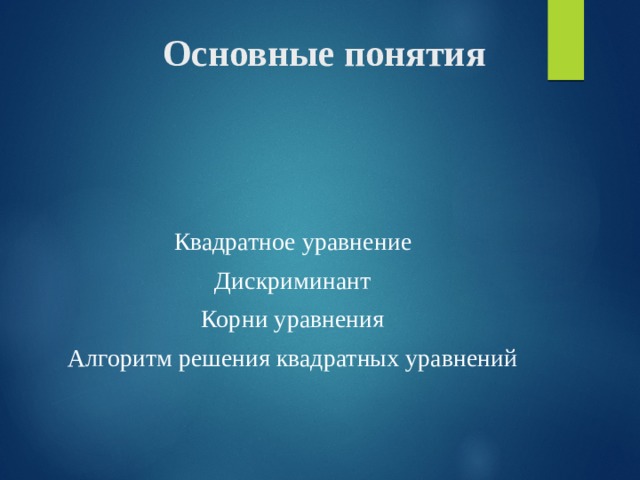 Основные понятия

Квадратное уравнение

Дискриминант

Корни уравнения

Алгоритм решения квадратных уравнений